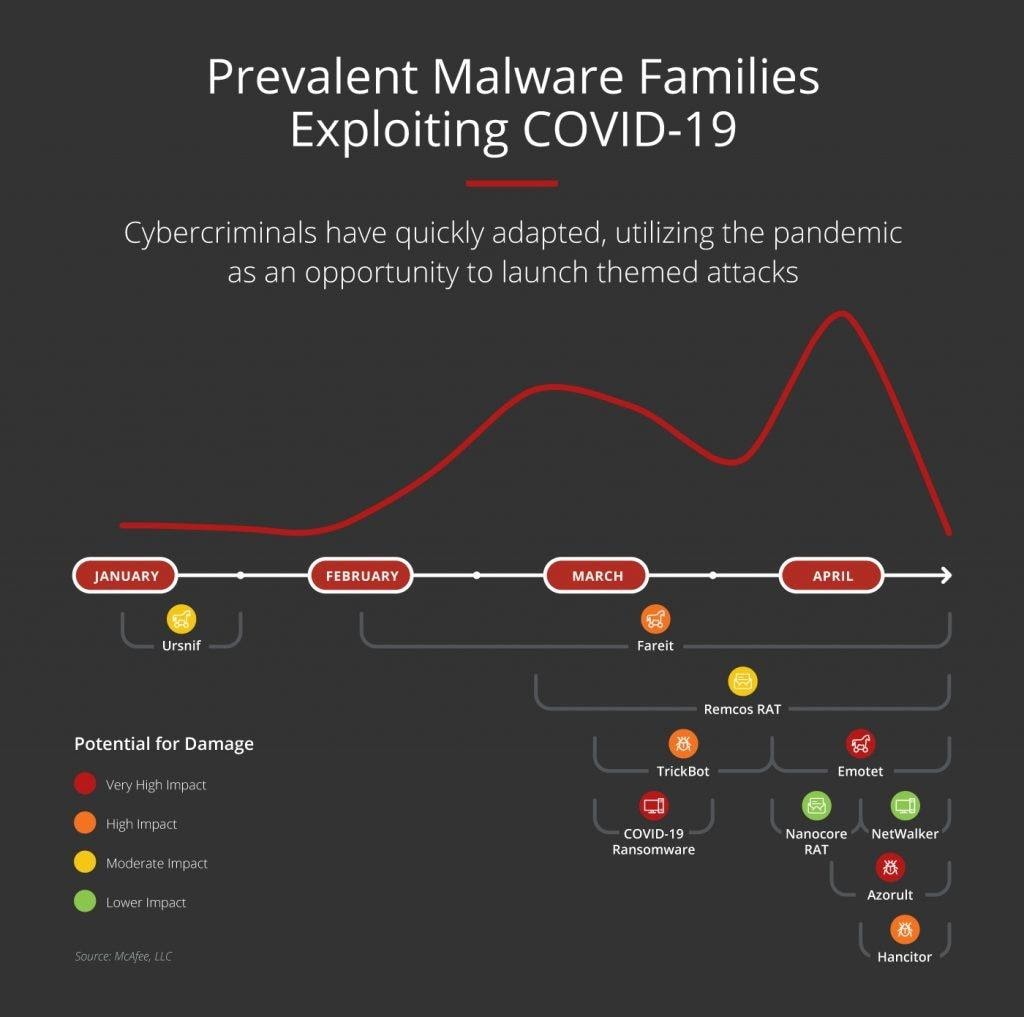 Prevalent Malware Families Exploiting COVID-19

Cybercriminals have quickly adapted, utilizing the pandemic as an opportunity to launch themed attacks

JANUARY
FEBRUARY
MARCH
APRIL

Ursnif
Fareit
Remcos RAT
TrickBot
Emotet
COVID-19 Ransomware
Nanocore RAT
NetWalker
Azorult
Hancitor

Potential for Damage
Very High Impact
High Impact
Moderate Impact
Lower Impact

Source: McAfee, LLC